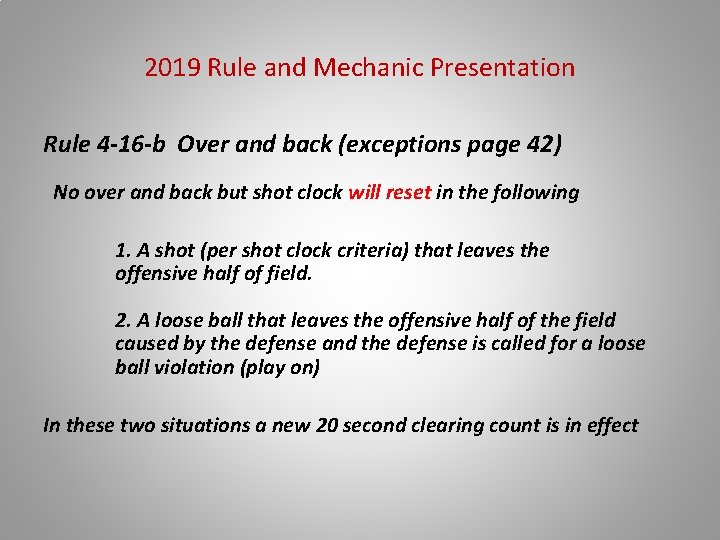 2019 Rule and Mechanic Presentation

Rule 4-16-b Over and back (exceptions page 42)

No over and back but shot clock will reset in the following

1. A shot (per shot clock criteria) that leaves the offensive half of field.

2. A loose ball that leaves the offensive half of the field caused by the defense and the defense is called for a loose ball violation (play on)

In these two situations a new 20 second clearing count is in effect